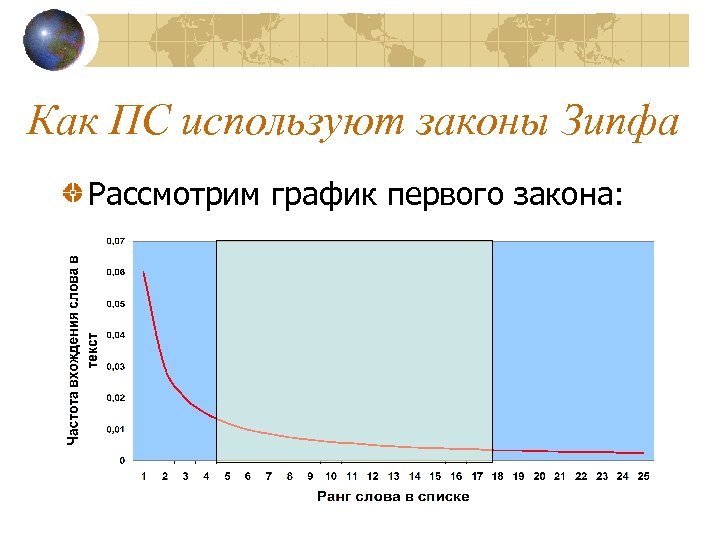 Как ПС используют законы Зипфа

Рассмотрим график первого закона:

Частота вхождения слова в текст

0,07
0,06
0,05
0,04
0,03
0,02
0,01
0

1 2 3 4 5 6 7 8 9 10 11 12 13 14 15 16 17 18 19 20 21 22 23 24 25

Ранг слова в списке